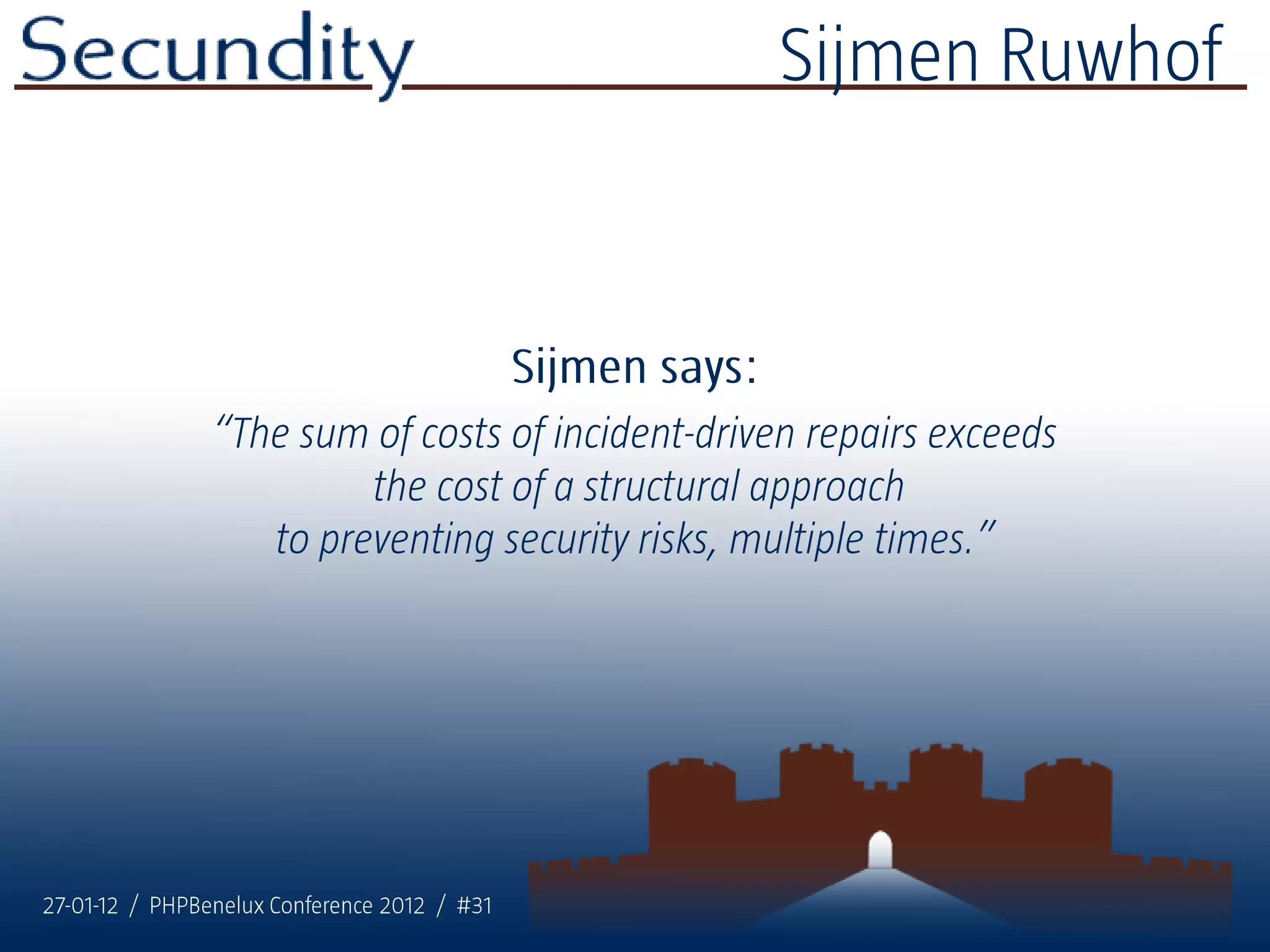 Secundity

Sijmen Ruwhof

Sijmen says:

“The sum of costs of incident-driven repairs exceeds the cost of a structural approach to preventing security risks, multiple times.”

27-01-12 / PHPBenelux Conference 2012 / #31